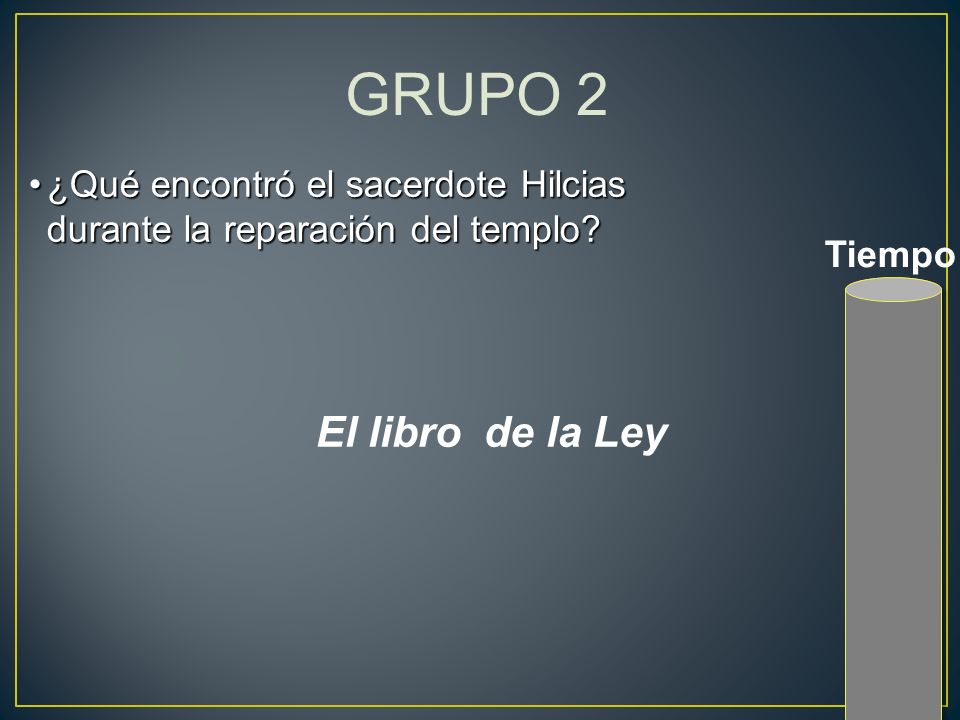 GRUPO 2

• ¿Qué encontró el sacerdote Hilcias durante la reparación del templo?

Tiempo

El libro de la Ley